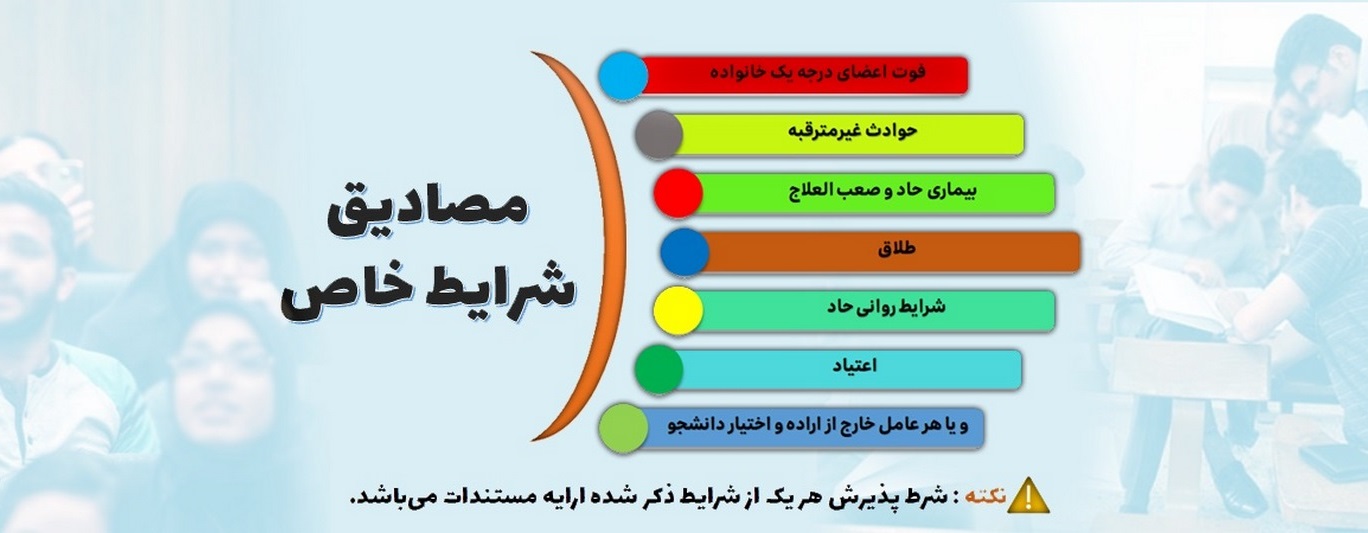 مصادیق
شرایط خاص

فوت اعضای درجه یک خانواده

حوادث غیرمترقبه

بیماری حاد و صعب العلاج

طلاق

شرایط روانی حاد

اعتیاد

و یا هر عامل خارج از اراده و اختیار دانشجو

نکته : شرط پذیرش هر یک از شرایط ذکر شده ارایه مستندات می‌باشد.